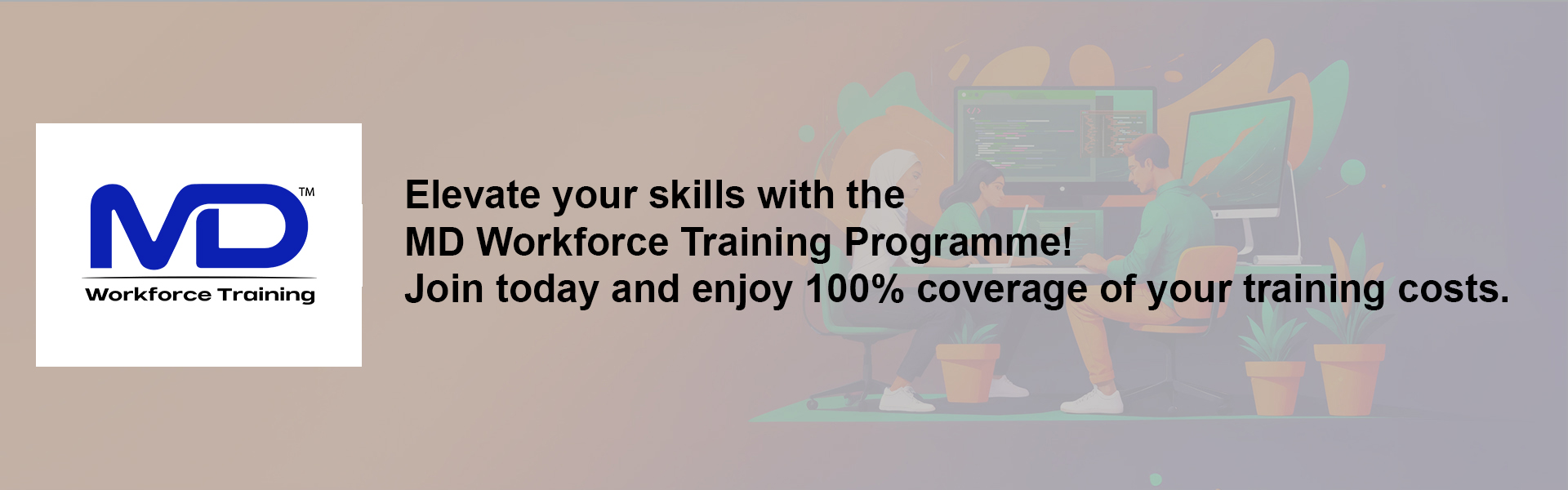 MD™
Workforce Training

Elevate your skills with the
MD Workforce Training Programme!
Join today and enjoy 100% coverage of your training costs.